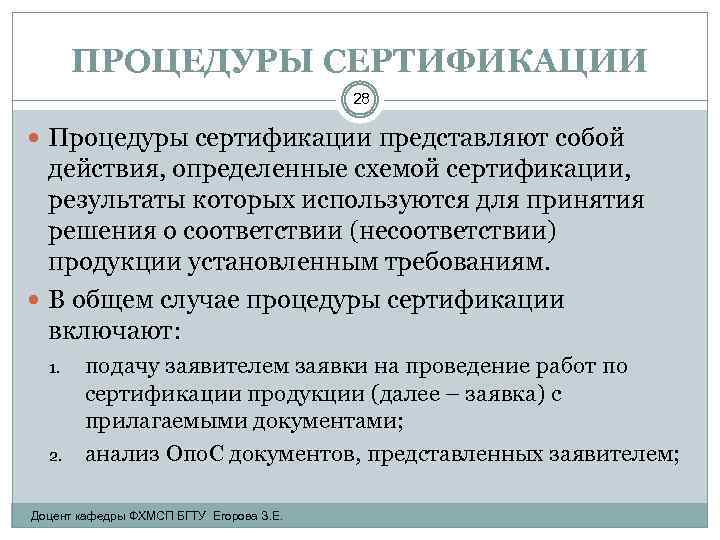 ПРОЦЕДУРЫ СЕРТИФИКАЦИИ

28

Процедуры сертификации представляют собой действия, определенные схемой сертификации, результаты которых используются для принятия решения о соответствии (несоответствии) продукции установленным требованиям.

В общем случае процедуры сертификации включают:

1. подачу заявителем заявки на проведение работ по сертификации продукции (далее – заявка) с прилагаемыми документами;
2. анализ ОпоС документов, представленных заявителем;

Доцент кафедры ФХМСП БГТУ Егорова З.Е.